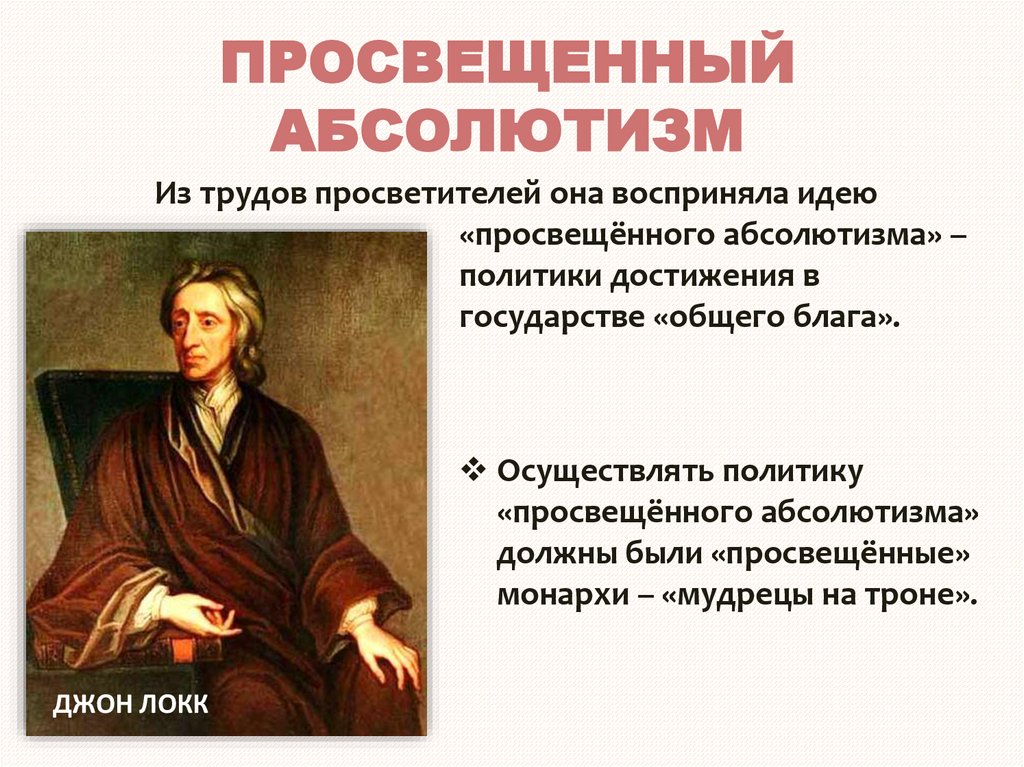 ПРОСВЕЩЕННЫЙ АБСОЛЮТИЗМ

Из трудов просветителей она восприняла идею «просвещённого абсолютизма» – политики достижения в государстве «общего блага».

❖ Осуществлять политику «просвещённого абсолютизма» должны были «просвещённые» монархи – «мудрецы на троне».

ДЖОН ЛОКК